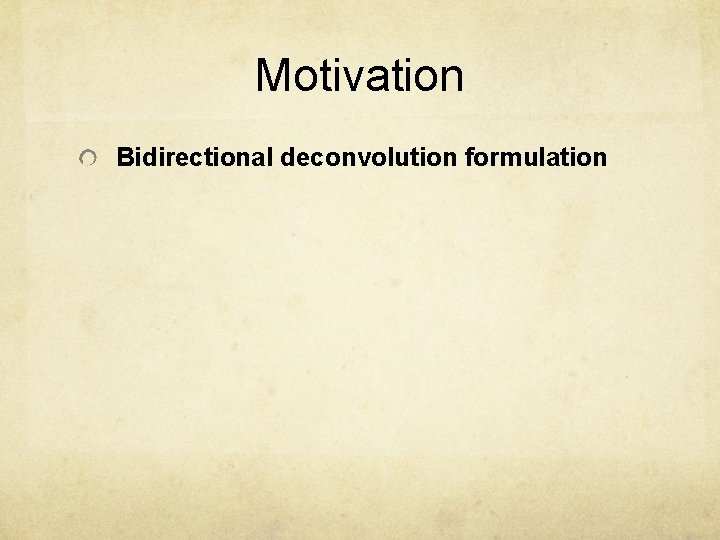 Motivation

Bidirectional deconvolution formulation